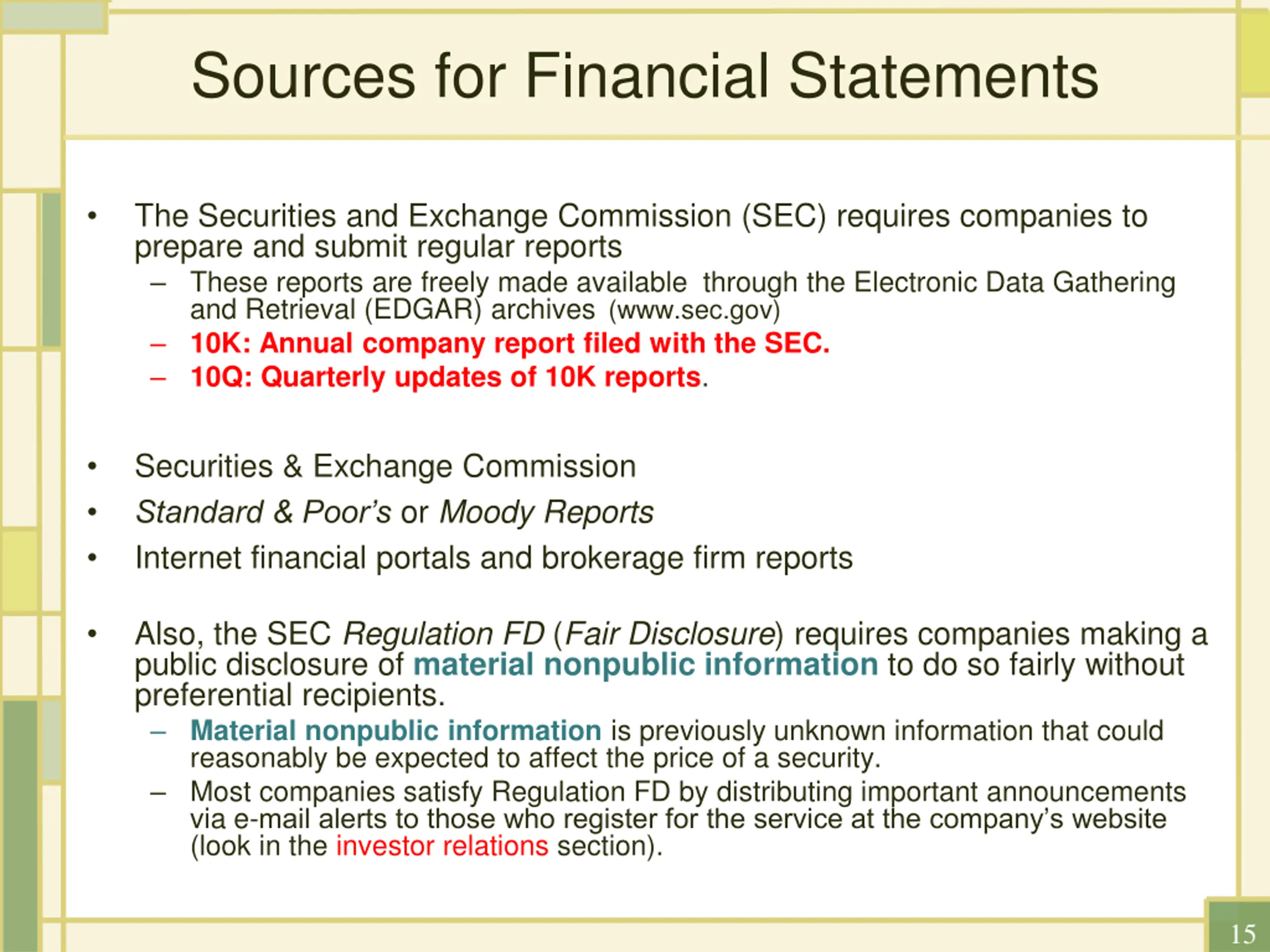 Sources for Financial Statements

• The Securities and Exchange Commission (SEC) requires companies to prepare and submit regular reports

– These reports are freely made available through the Electronic Data Gathering and Retrieval (EDGAR) archives (www.sec.gov)

– 10K: Annual company report filed with the SEC.

– 10Q: Quarterly updates of 10K reports.

• Securities & Exchange Commission

• Standard & Poor's or Moody Reports

• Internet financial portals and brokerage firm reports

• Also, the SEC Regulation FD (Fair Disclosure) requires companies making a public disclosure of material nonpublic information to do so fairly without preferential recipients.

– Material nonpublic information is previously unknown information that could reasonably be expected to affect the price of a security.

– Most companies satisfy Regulation FD by distributing important announcements via e-mail alerts to those who register for the service at the company's website (look in the investor relations section).

15